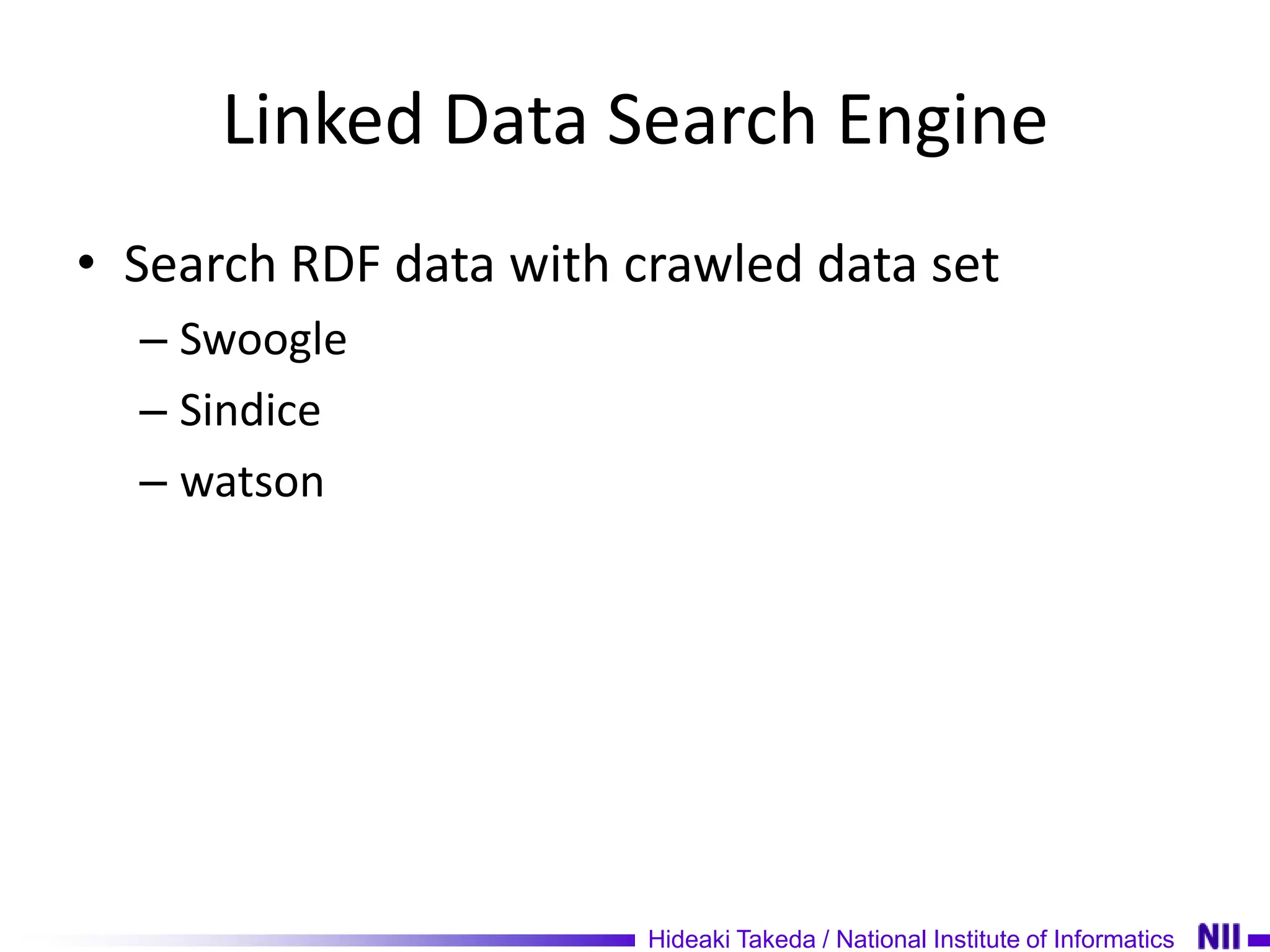 Linked Data Search Engine

• Search RDF data with crawled data set
– Swoogle
– Sindice
– watson

Hideaki Takeda / National Institute of Informatics NII